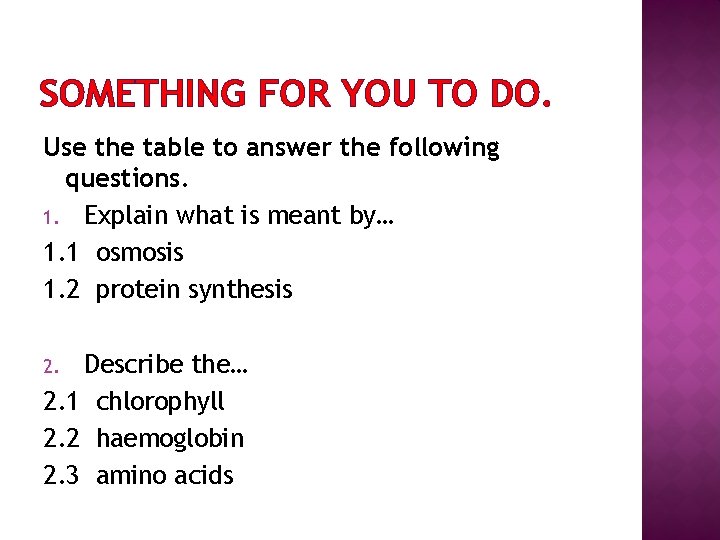 SOMETHING FOR YOU TO DO.

Use the table to answer the following questions.

1. Explain what is meant by…
1.1 osmosis
1.2 protein synthesis

2. Describe the…
2.1 chlorophyll
2.2 haemoglobin
2.3 amino acids